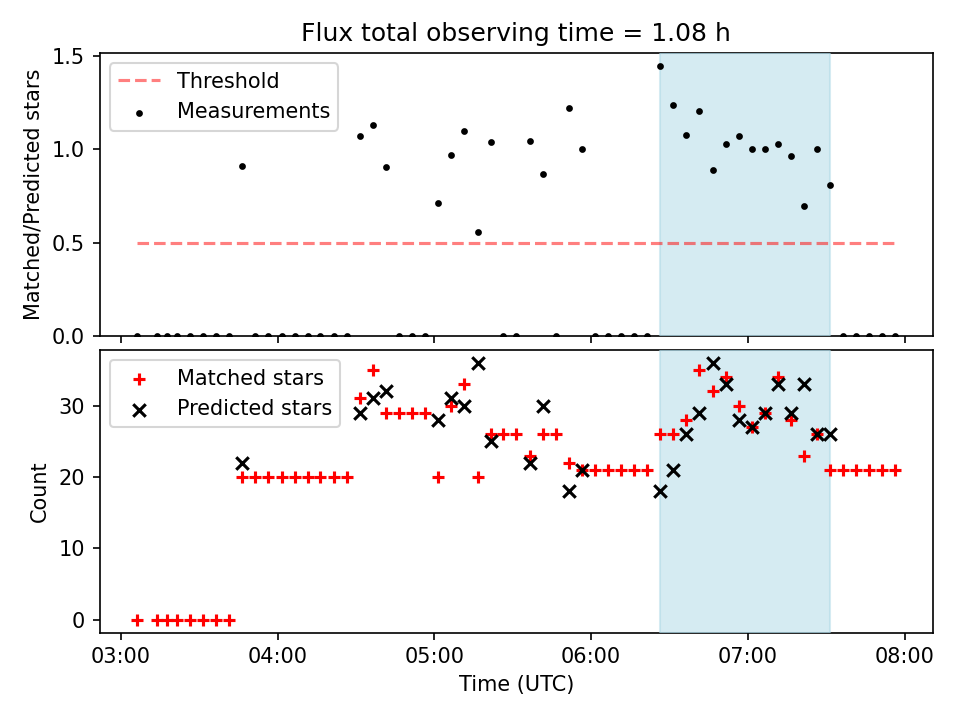 Flux total observing time = 1.08 h

Threshold
Measurements

Matched/Predicted stars

1.5
1.0
0.5
0.0

Matched stars
Predicted stars

Count

30
20
10
0

03:00 04:00 05:00 06:00 07:00 08:00

Time (UTC)